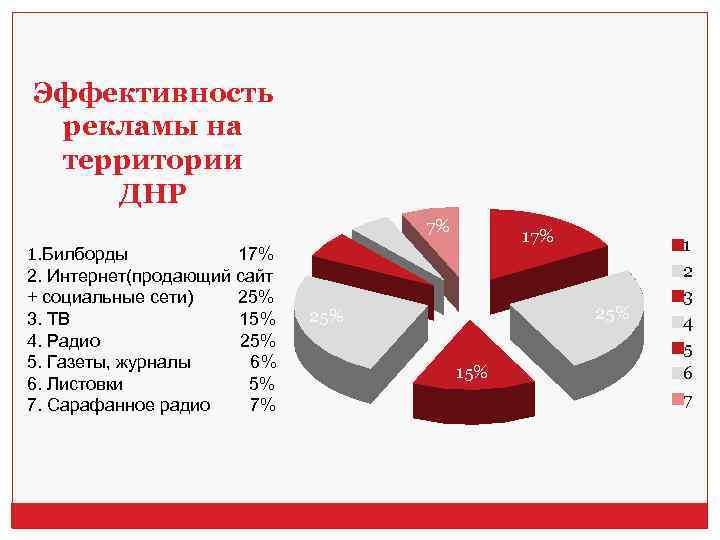 Эффективность рекламы на территории ДНР

1.Билборды 17%
2. Интернет(продающий сайт + социальные сети) 25%
3. ТВ 15%
4. Радио 25%
5. Газеты, журналы 6%
6. Листовки 5%
7. Сарафанное радио 7%

7%
17%
25%
25%
15%

1
2
3
4
5
6
7